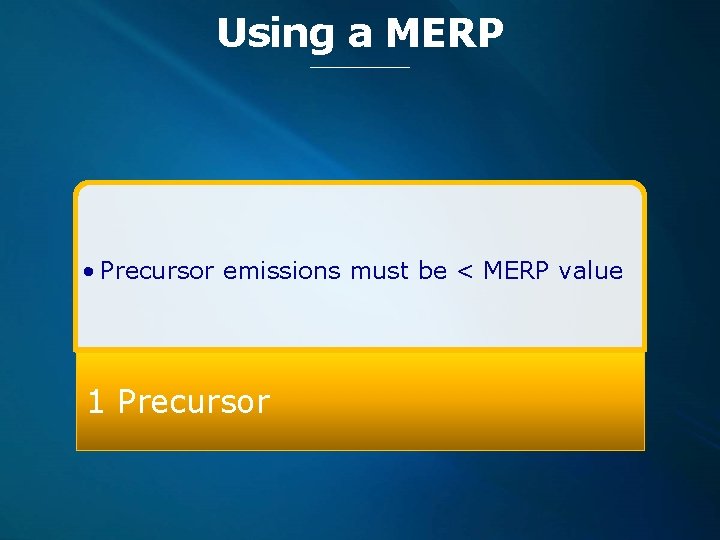 Using a MERP

• Precursor emissions must be < MERP value

1 Precursor